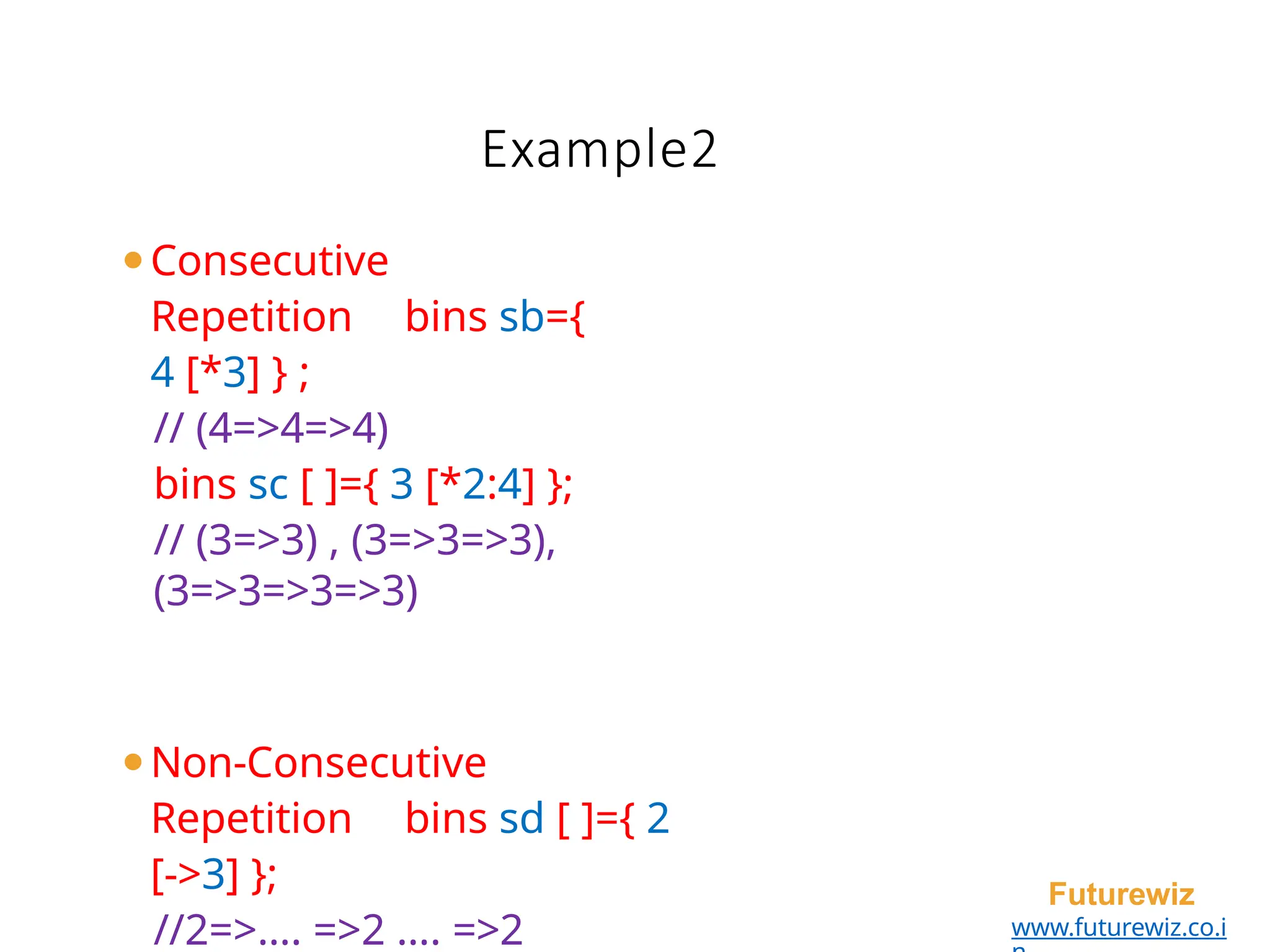 Example2

• Consecutive Repetition bins sb={ 4 [*3] } ;
// (4=>4=>4)
bins sc [ ]={ 3 [*2:4] };
// (3=>3) , (3=>3=>3), (3=>3=>3=>3)

• Non-Consecutive Repetition bins sd [ ]={ 2 [->3] };
//2=>.... =>2 .... =>2

Futurewiz
www.futurewiz.co.in